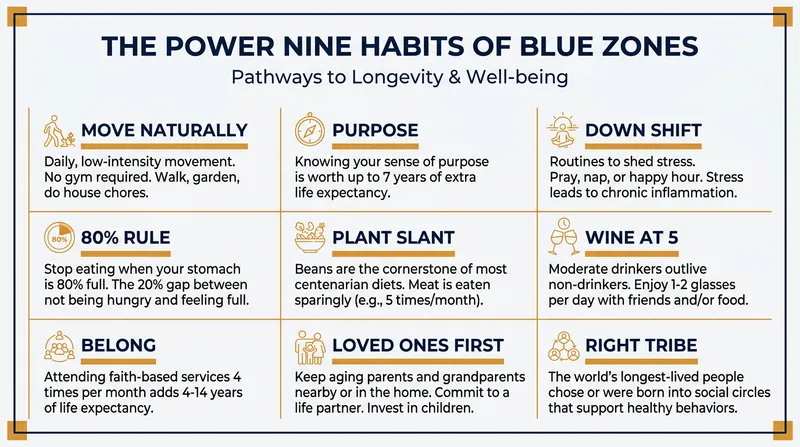 THE POWER NINE HABITS OF BLUE ZONES

Pathways to Longevity & Well-being

MOVE NATURALLY

Daily, low-intensity movement. No gym required. Walk, garden, do house chores.

PURPOSE

Knowing your sense of purpose is worth up to 7 years of extra life expectancy.

DOWN SHIFT

Routines to shed stress. Pray, nap, or happy hour. Stress leads to chronic inflammation.

80%

80% RULE

Stop eating when your stomach is 80% full. The 20% gap between not being hungry and feeling full.

PLANT SLANT

Beans are the cornerstone of most centenarian diets. Meat is eaten sparingly (e.g., 5 times/month).

WINE AT 5

Moderate drinkers outlive non-drinkers. Enjoy 1-2 glasses per day with friends and/or food.

BELONG

Attending faith-based services 4 times per month adds 4-14 years of life expectancy.

LOVED ONES FIRST

Keep aging parents and grandparents nearby or in the home. Commit to a life partner. Invest in children.

RIGHT TRIBE

The world's longest-lived people chose or were born into social circles that support healthy behaviors.